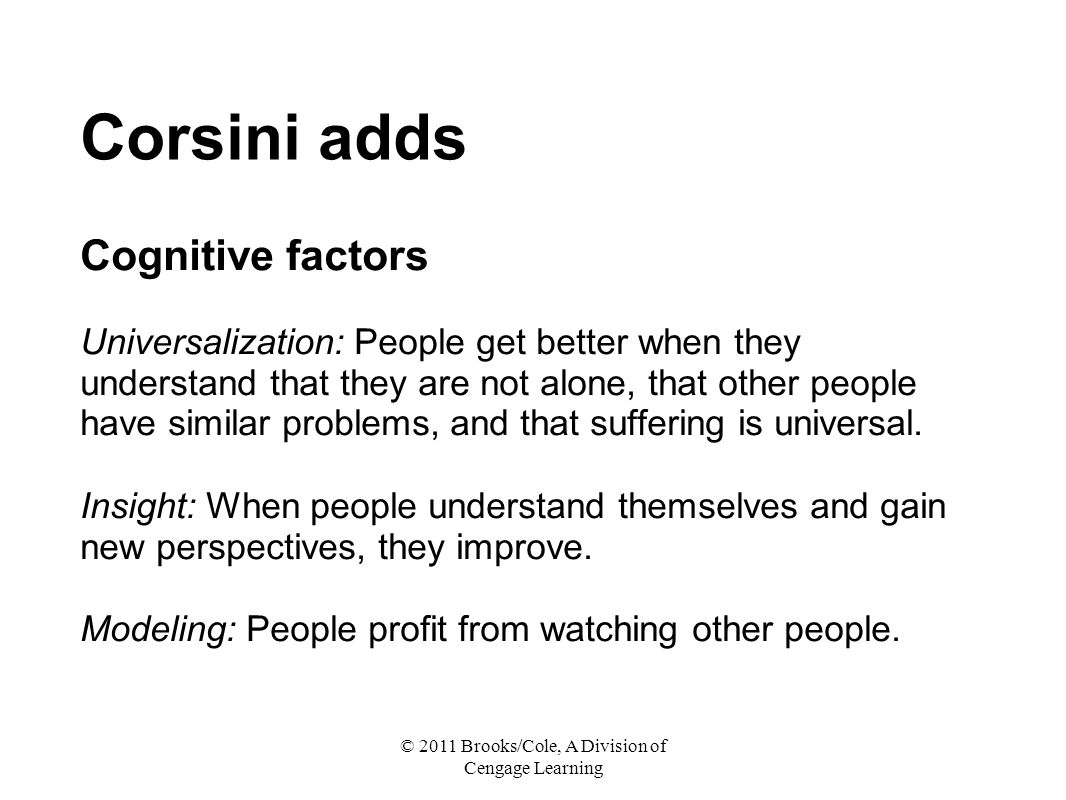 Corsini adds

Cognitive factors

Universalization: People get better when they understand that they are not alone, that other people have similar problems, and that suffering is universal.

Insight: When people understand themselves and gain new perspectives, they improve.

Modeling: People profit from watching other people.

© 2011 Brooks/Cole, A Division of Cengage Learning